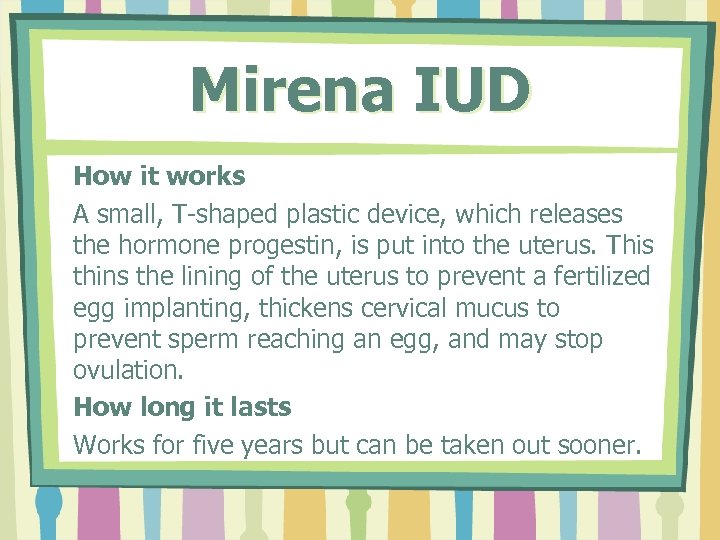 Mirena IUD

How it works

A small, T-shaped plastic device, which releases the hormone progestin, is put into the uterus. This thins the lining of the uterus to prevent a fertilized egg implanting, thickens cervical mucus to prevent sperm reaching an egg, and may stop ovulation.

How long it lasts

Works for five years but can be taken out sooner.